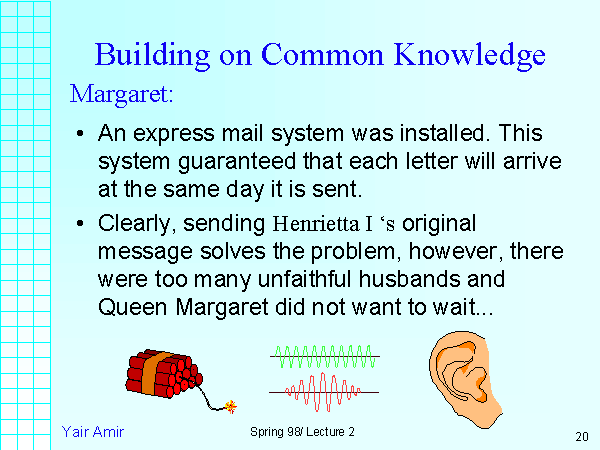 Building on Common Knowledge

Margaret:

• An express mail system was installed. This system guaranteed that each letter will arrive at the same day it is sent.

• Clearly, sending Henrietta I ‘s original message solves the problem, however, there were too many unfaithful husbands and Queen Margaret did not want to wait...

Yair Amir

Spring 98/ Lecture 2

20